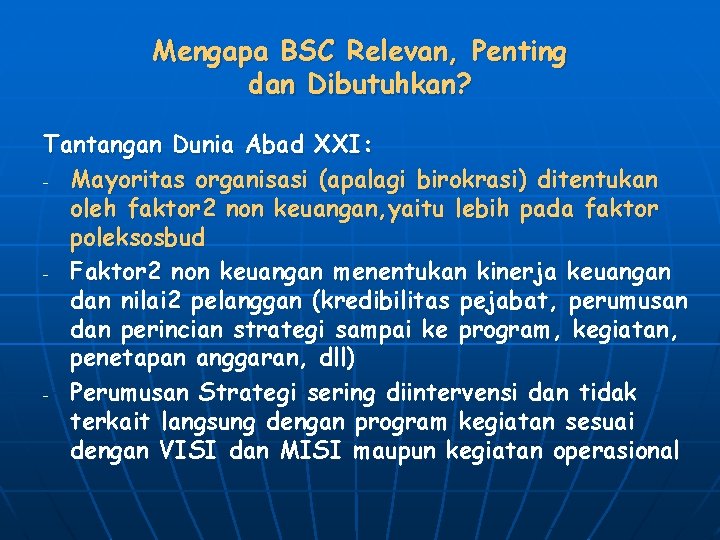 Mengapa BSC Relevan, Penting dan Dibutuhkan?

Tantangan Dunia Abad XXI:
- Mayoritas organisasi (apalagi birokrasi) ditentukan oleh faktor2 non keuangan,yaitu lebih pada faktor poleksosbud
- Faktor2 non keuangan menentukan kinerja keuangan dan nilai2 pelanggan (kredibilitas pejabat, perumusan dan perincian strategi sampai ke program, kegiatan, penetapan anggaran, dll)
- Perumusan Strategi sering diintervensi dan tidak terkait langsung dengan program kegiatan sesuai dengan VISI dan MISI maupun kegiatan operasional